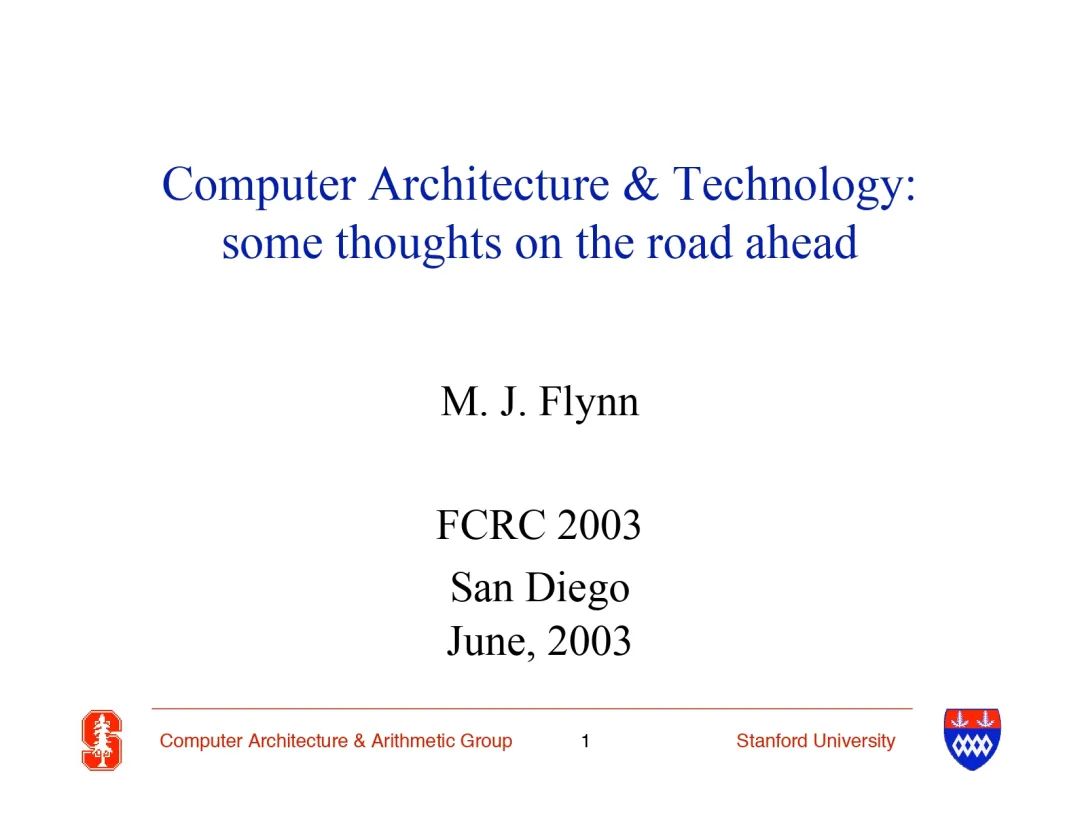 Computer Architecture & Technology: some thoughts on the road ahead

M. J. Flynn

FCRC 2003

San Diego
June, 2003

Computer Architecture & Arithmetic Group 1 Stanford University